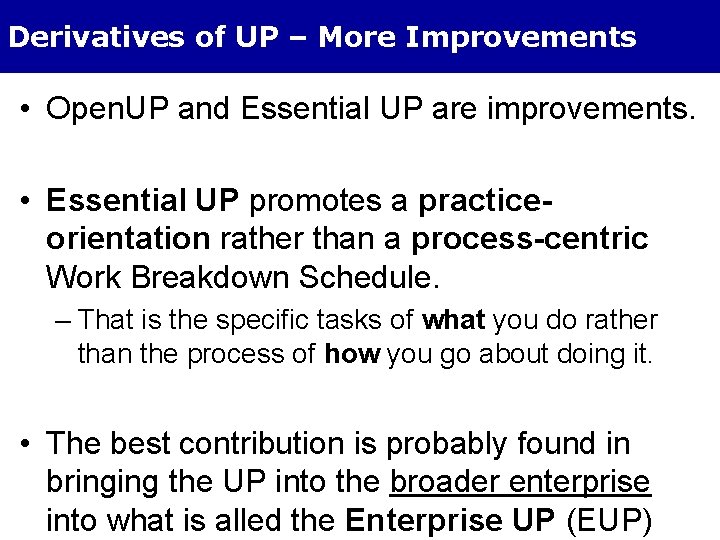 Derivatives of UP – More Improvements

• OpenUP and Essential UP are improvements.

• Essential UP promotes a practice-orientation rather than a process-centric Work Breakdown Schedule.
– That is the specific tasks of what you do rather than the process of how you go about doing it.

• The best contribution is probably found in bringing the UP into the broader enterprise into what is alled the Enterprise UP (EUP)